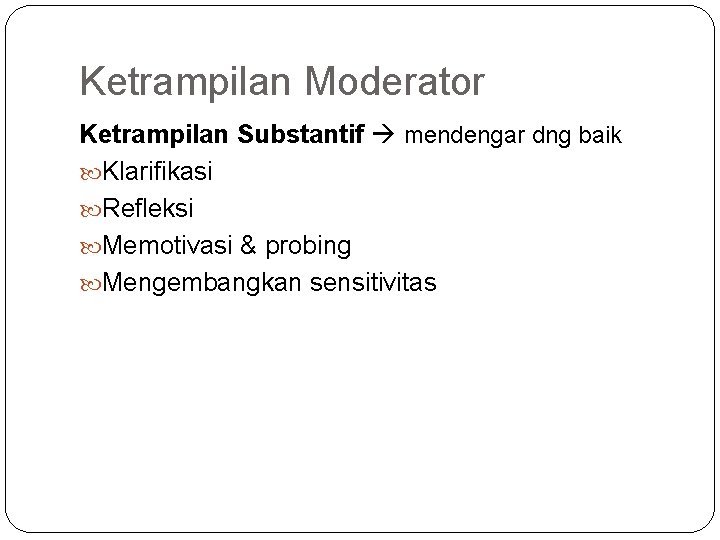 Ketrampilan Moderator

Ketrampilan Substantif → mendengar dng baik

Klarifikasi

Refleksi

Memotivasi & probing

Mengembangkan sensitivitas